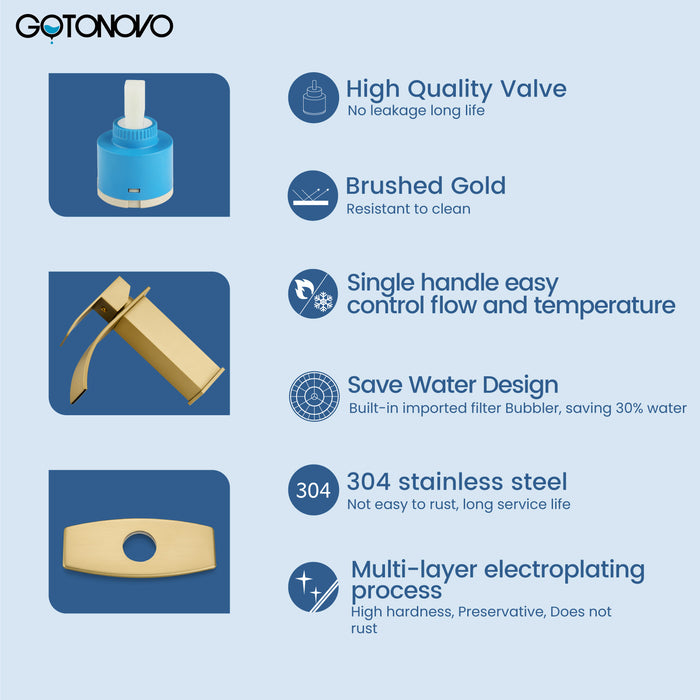 GOTONOVO

High Quality Valve
No leakage long life

Brushed Gold
Resistant to clean

Single handle easy control flow and temperature

Save Water Design
Built-in imported filter Bubbler, saving 30% water

304

304 stainless steel
Not easy to rust, long service life

Multi-layer electroplating process
High hardness, Preservative, Does not rust